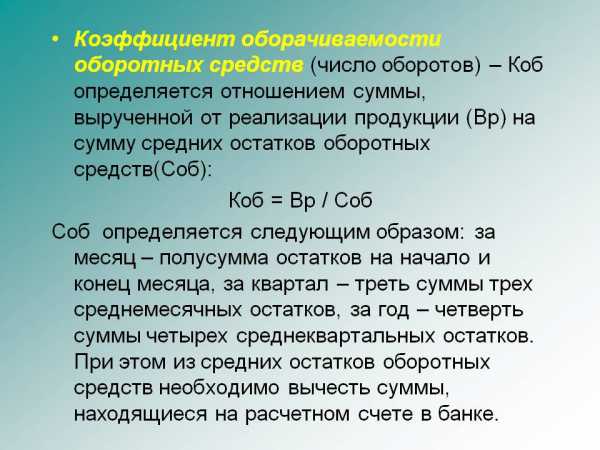 • Коэффициент оборачиваемости оборотных средств (число оборотов) – Коб определяется отношением суммы, вырученной от реализации продукции (Вр) на сумму средних остатков оборотных средств(Соб):

Коб = Вр / Соб

Соб определяется следующим образом: за месяц – полусумма остатков на начало и конец месяца, за квартал – треть суммы трех среднемесячных остатков, за год – четверть суммы четырех среднеквартальных остатков. При этом из средних остатков оборотных средств необходимо вычесть суммы, находящиеся на расчетном счете в банке.